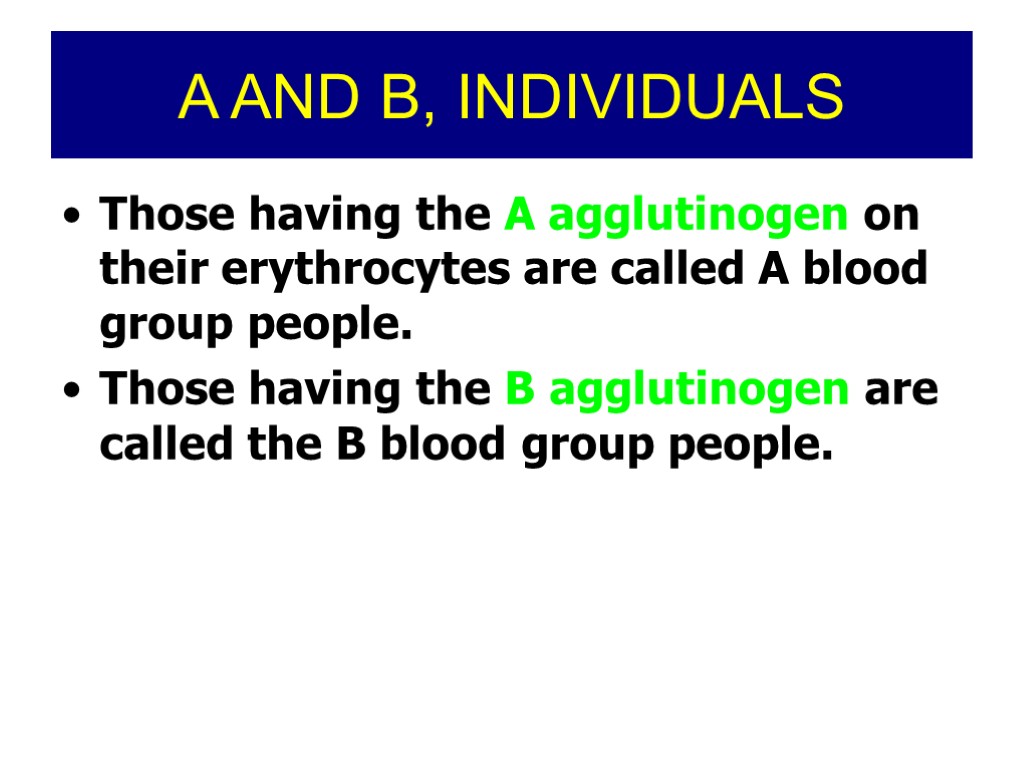 A AND B, INDIVIDUALS

• Those having the A agglutinogen on their erythrocytes are called A blood group people.

• Those having the B agglutinogen are called the B blood group people.